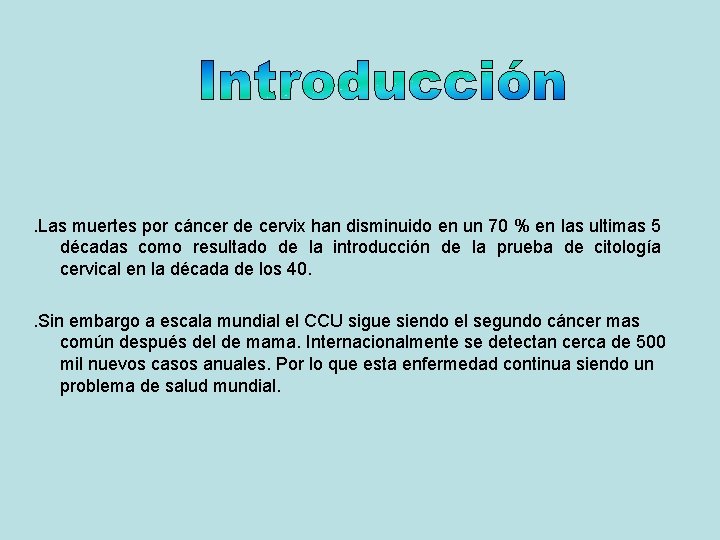 Introducción

.Las muertes por cáncer de cervix han disminuido en un 70 % en las ultimas 5 décadas como resultado de la introducción de la prueba de citología cervical en la década de los 40.

.Sin embargo a escala mundial el CCU sigue siendo el segundo cáncer mas común después del de mama. Internacionalmente se detectan cerca de 500 mil nuevos casos anuales. Por lo que esta enfermedad continua siendo un problema de salud mundial.